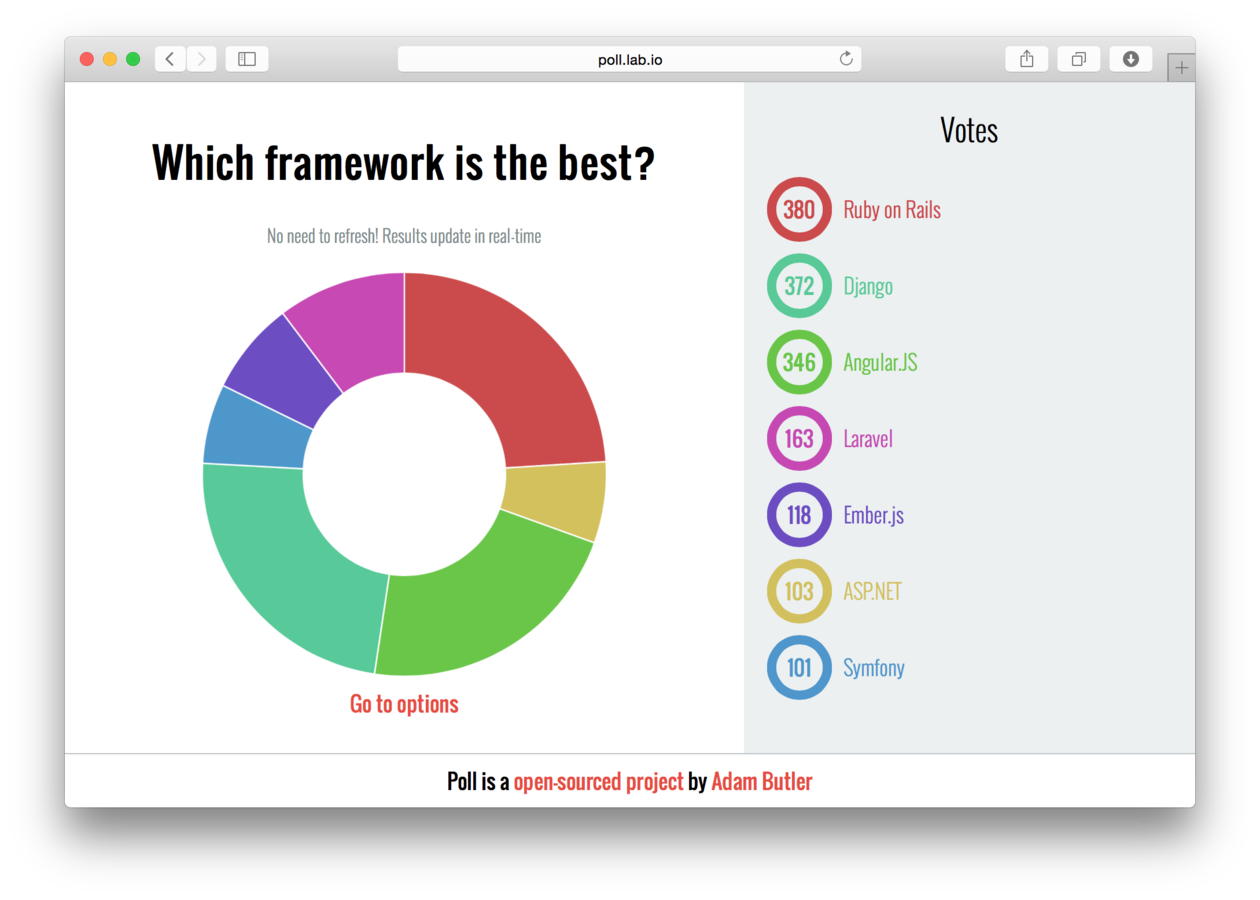 poll.lab.io

Which framework is the best?

No need to refresh! Results update in real-time

Go to options

Votes

380 Ruby on Rails

372 Django

346 Angular.JS

163 Laravel

118 Ember.js

103 ASP.NET

101 Symfony

Poll is a open-sourced project by Adam Butler